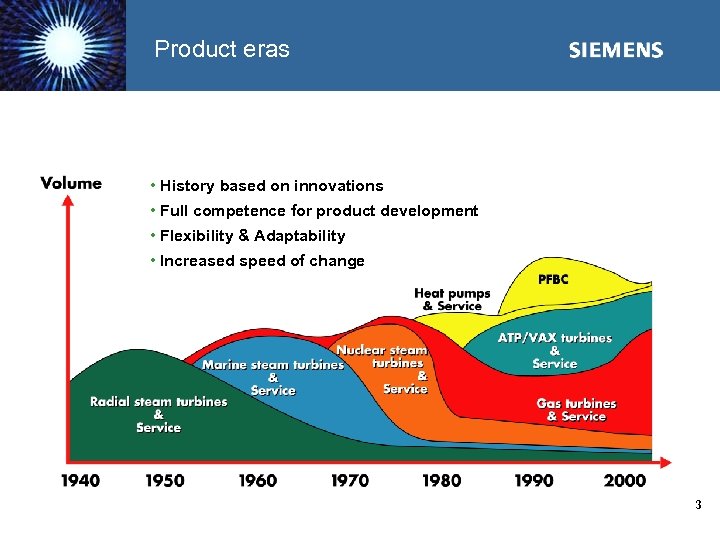 Product eras

SIEMENS

Volume

• History based on innovations
• Full competence for product development
• Flexibility & Adaptability
• Increased speed of change

PFBC

Heat pumps & Service

ATP/VAX turbines & Service

Nuclear steam turbines & Service

Marine steam turbines & Service

Radial steam turbines & Service

Gas turbines & Service

1940 1950 1960 1970 1980 1990 2000

3